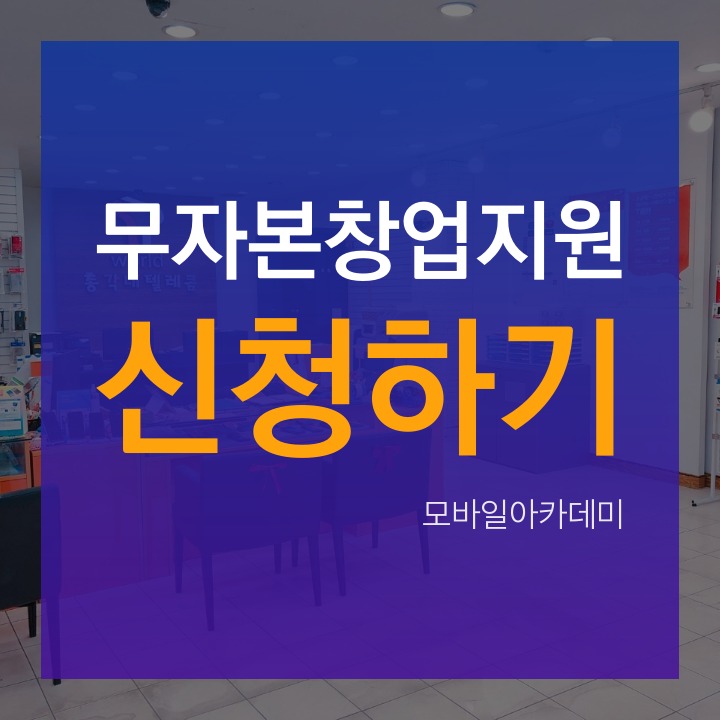 무자본창업지원
신청하기
모바일아카데미